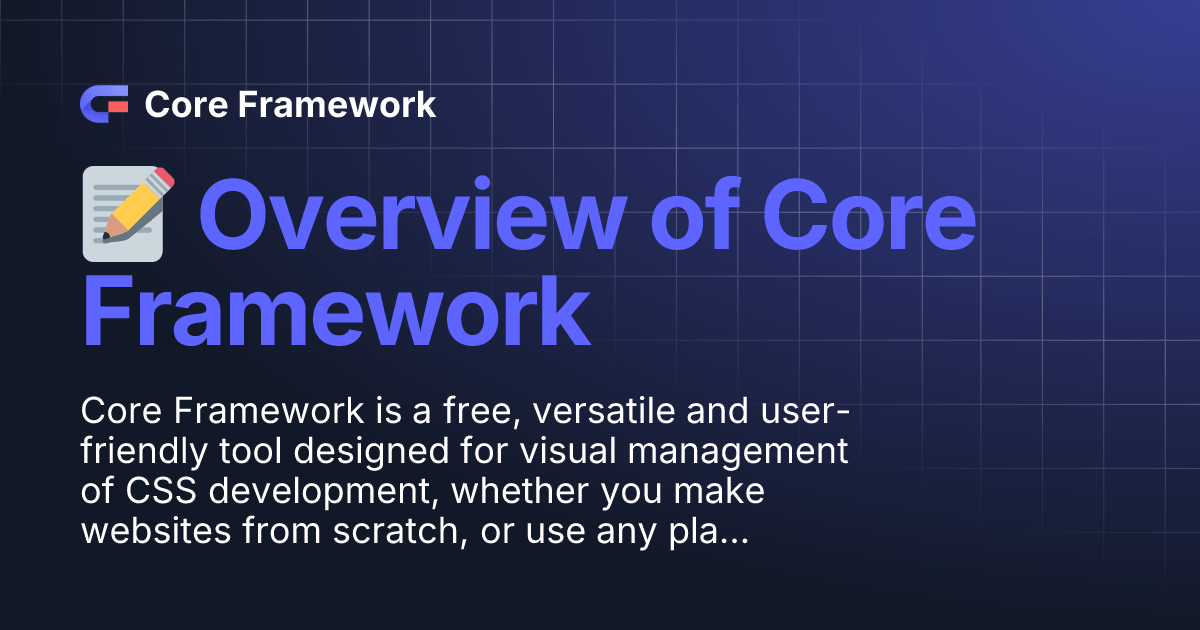 Core Framework

📝 Overview of Core Framework

Core Framework is a free, versatile and user-friendly tool designed for visual management of CSS development, whether you make websites from scratch, or use any pla...